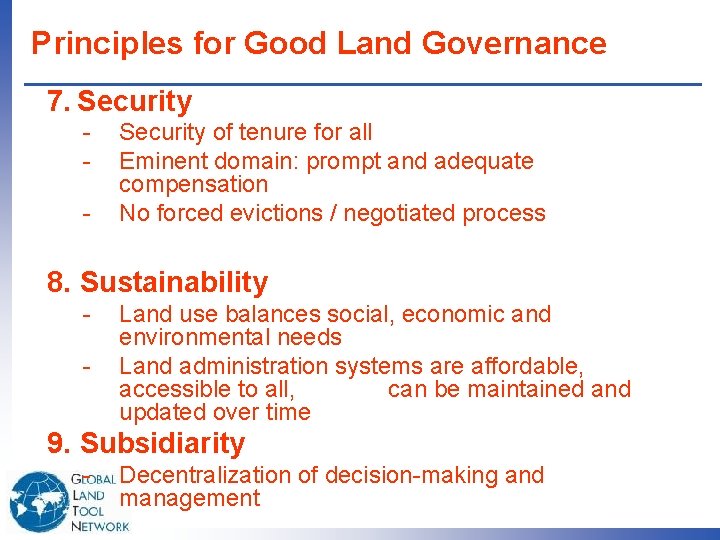 Principles for Good Land Governance

7. Security

- Security of tenure for all
- Eminent domain: prompt and adequate compensation
- No forced evictions / negotiated process

8. Sustainability

- Land use balances social, economic and environmental needs
- Land administration systems are affordable, accessible to all, can be maintained and updated over time

9. Subsidiarity

- Decentralization of decision-making and management

GLOBAL LAND TOOL NETWORK